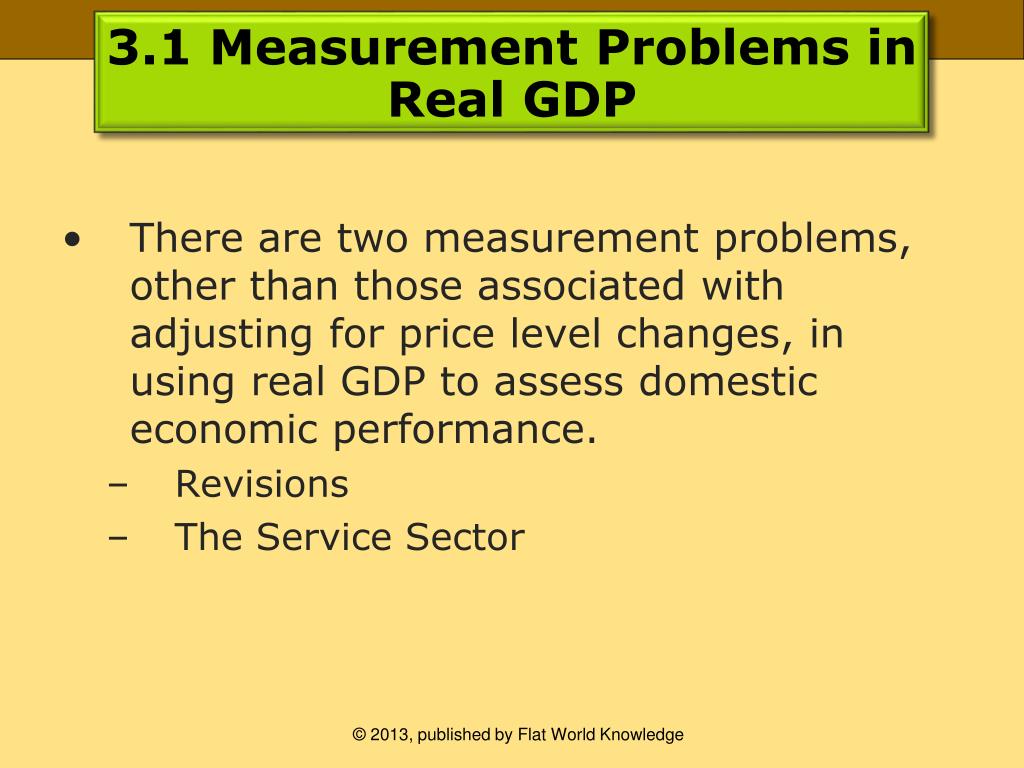 3.1 Measurement Problems in Real GDP

• There are two measurement problems, other than those associated with adjusting for price level changes, in using real GDP to assess domestic economic performance.
– Revisions
– The Service Sector

© 2013, published by Flat World Knowledge